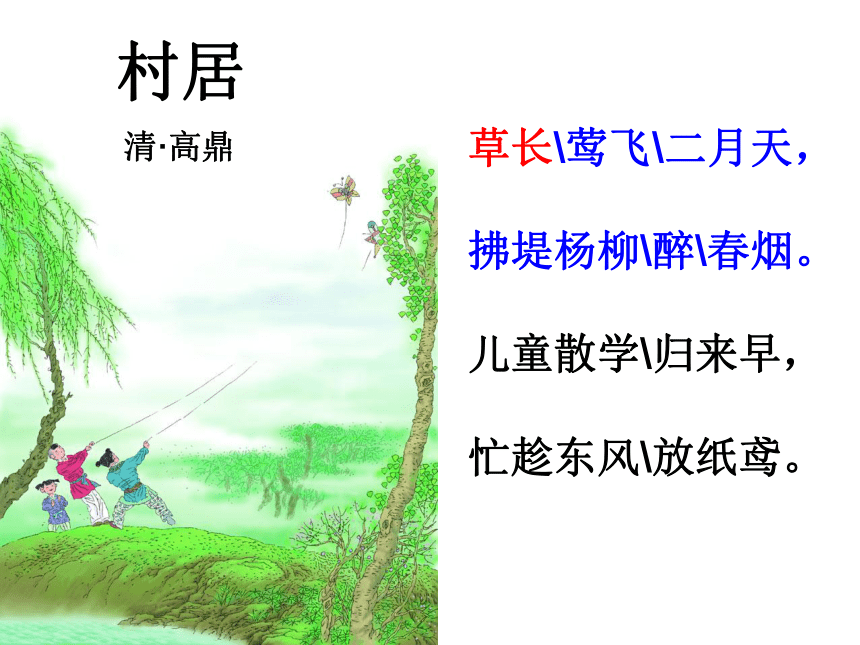 村居

清·高鼎

草长\莺飞\二月天，

拂堤杨柳\醉\春烟。

儿童散学\归来早，

忙趁东风\放纸鸢。